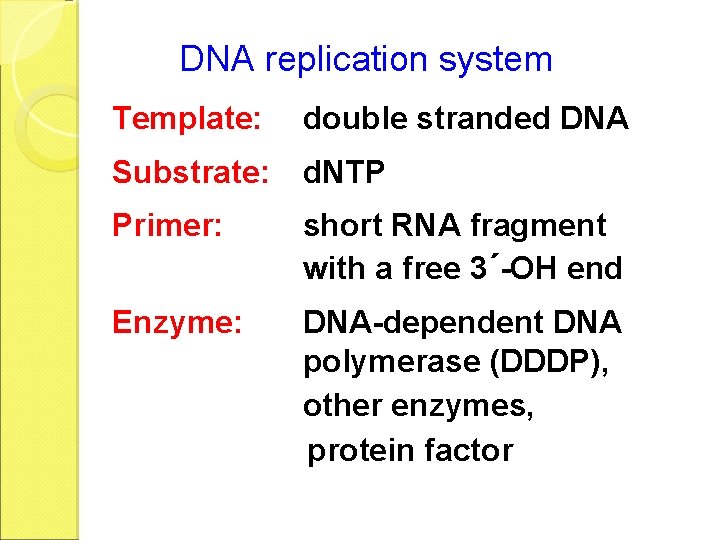 DNA replication system

Template: double stranded DNA

Substrate: dNTP

Primer: short RNA fragment with a free 3´-OH end

Enzyme: DNA-dependent DNA polymerase (DDDP), other enzymes, protein factor